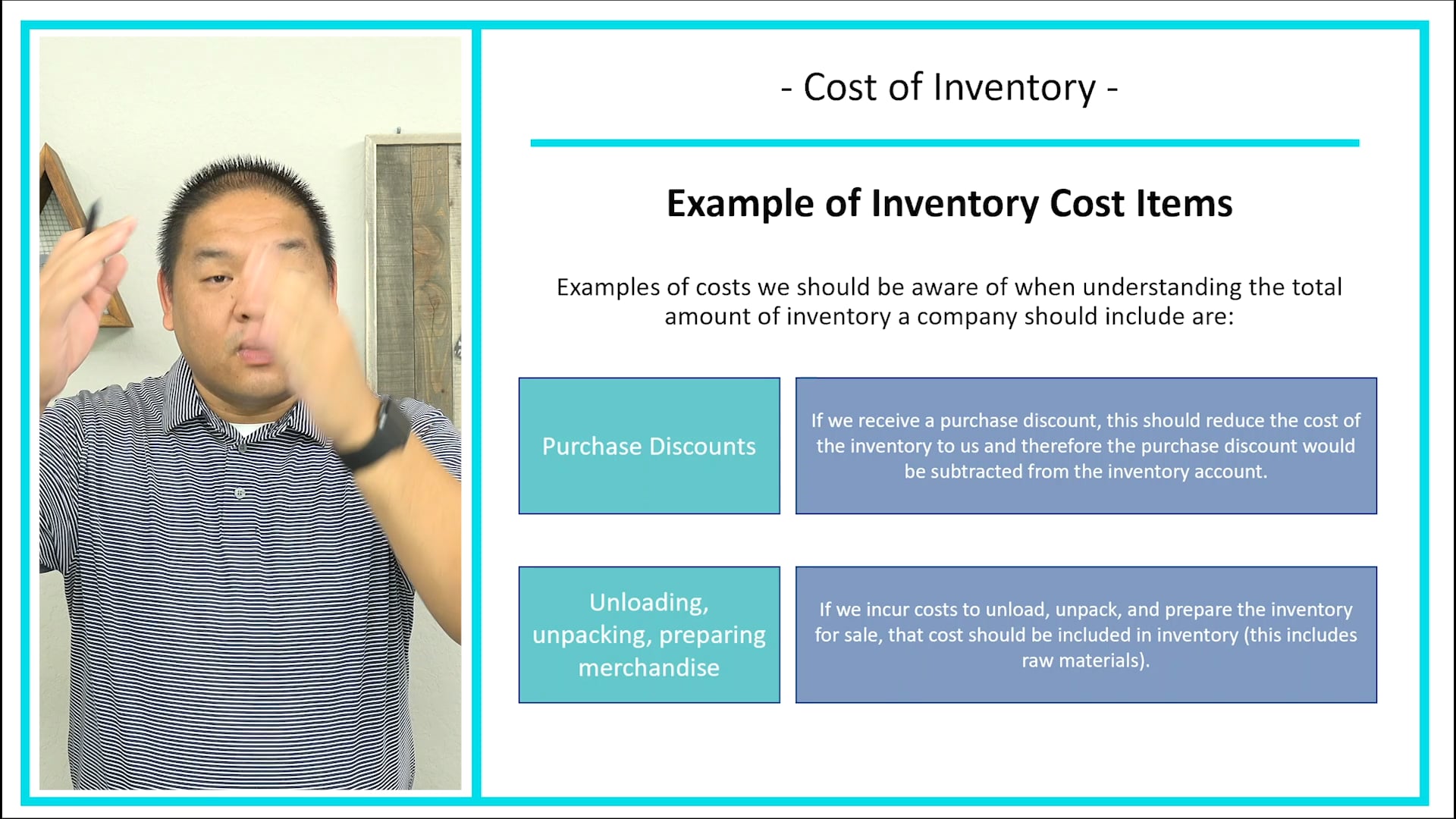 - Cost of Inventory -

Example of Inventory Cost Items

Examples of costs we should be aware of when understanding the total amount of inventory a company should include are:

Purchase Discounts

If we receive a purchase discount, this should reduce the cost of the inventory to us and therefore the purchase discount would be subtracted from the inventory account.

Unloading, unpacking, preparing merchandise

If we incur costs to unload, unpack, and prepare the inventory for sale, that cost should be included in inventory (this includes raw materials).